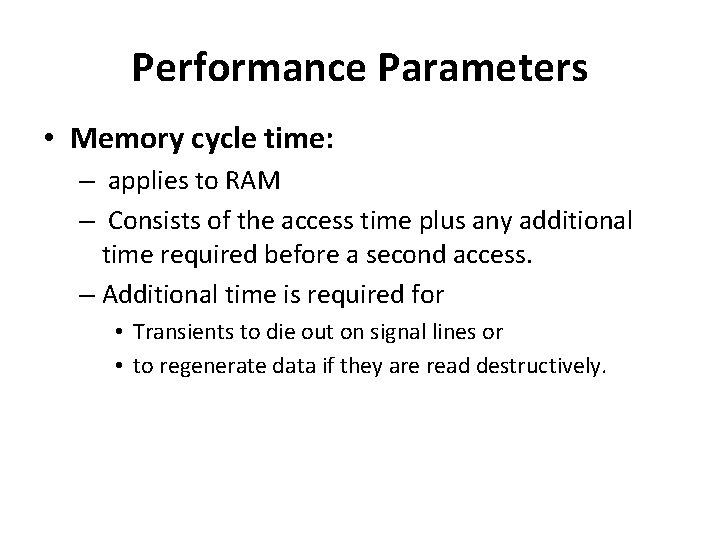 Performance Parameters

• Memory cycle time:
– applies to RAM
– Consists of the access time plus any additional time required before a second access.
– Additional time is required for
• Transients to die out on signal lines or
• to regenerate data if they are read destructively.